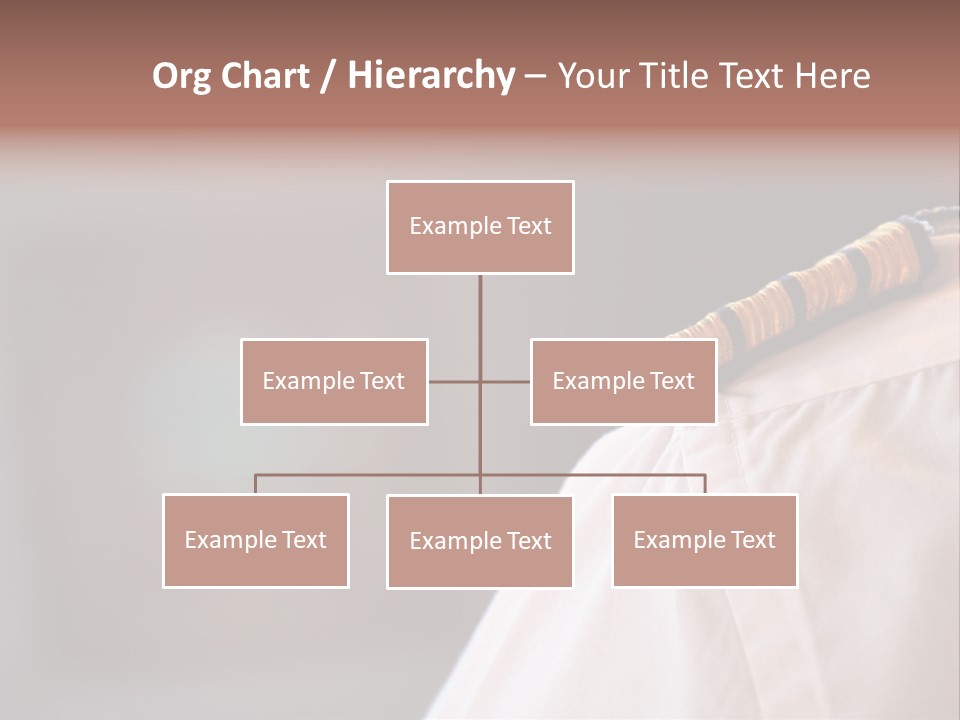 Org Chart / Hierarchy – Your Title Text Here

Example Text

Example Text

Example Text

Example Text

Example Text

Example Text